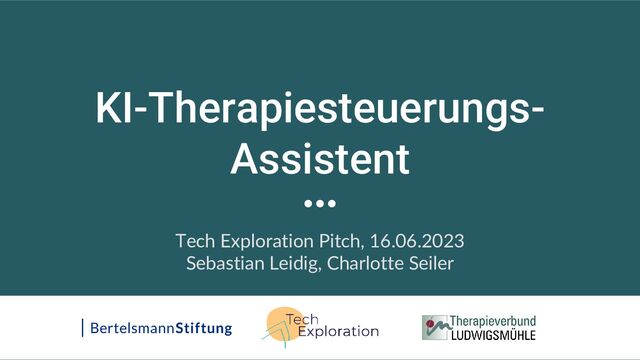 KI-Therapiesteuerungs-Assistent

Tech Exploration Pitch, 16.06.2023
Sebastian Leidig, Charlotte Seiler

BertelsmannStiftung

Tech Exploration

Therapieverbund LUDWIGSMÜHLE